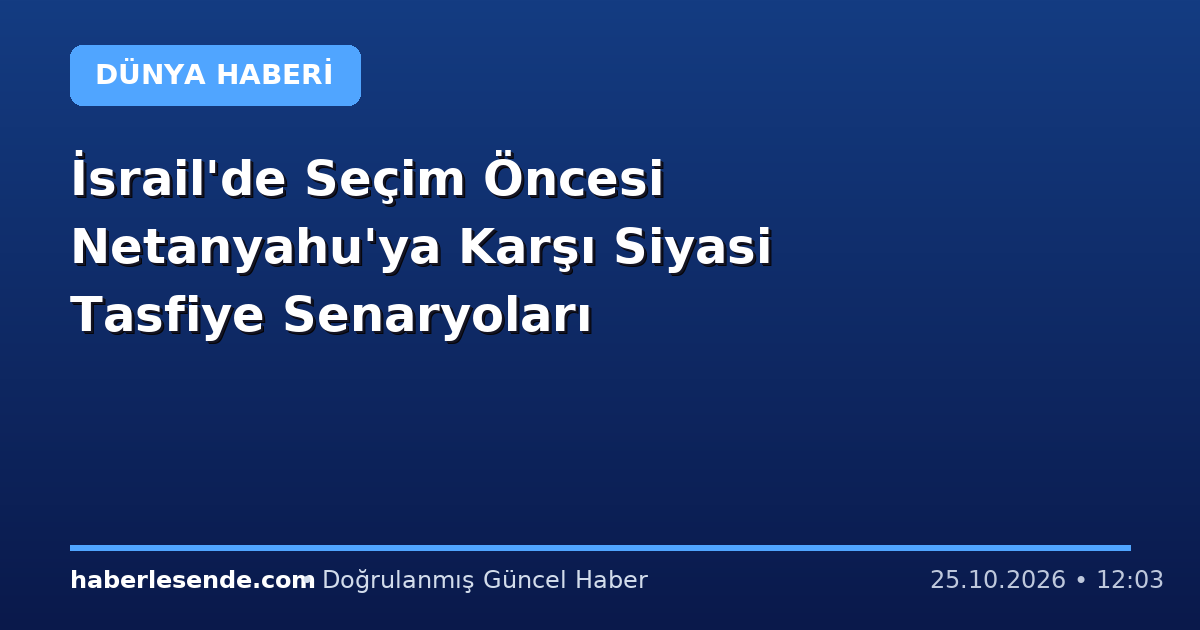 DÜNYA HABERİ

İsrail'de Seçim Öncesi Netanyahu'ya Karşı Siyasi Tasfiye Senaryoları

haberlesende.com • Doğrulanmış Güncel Haber

25.10.2026 • 12:03